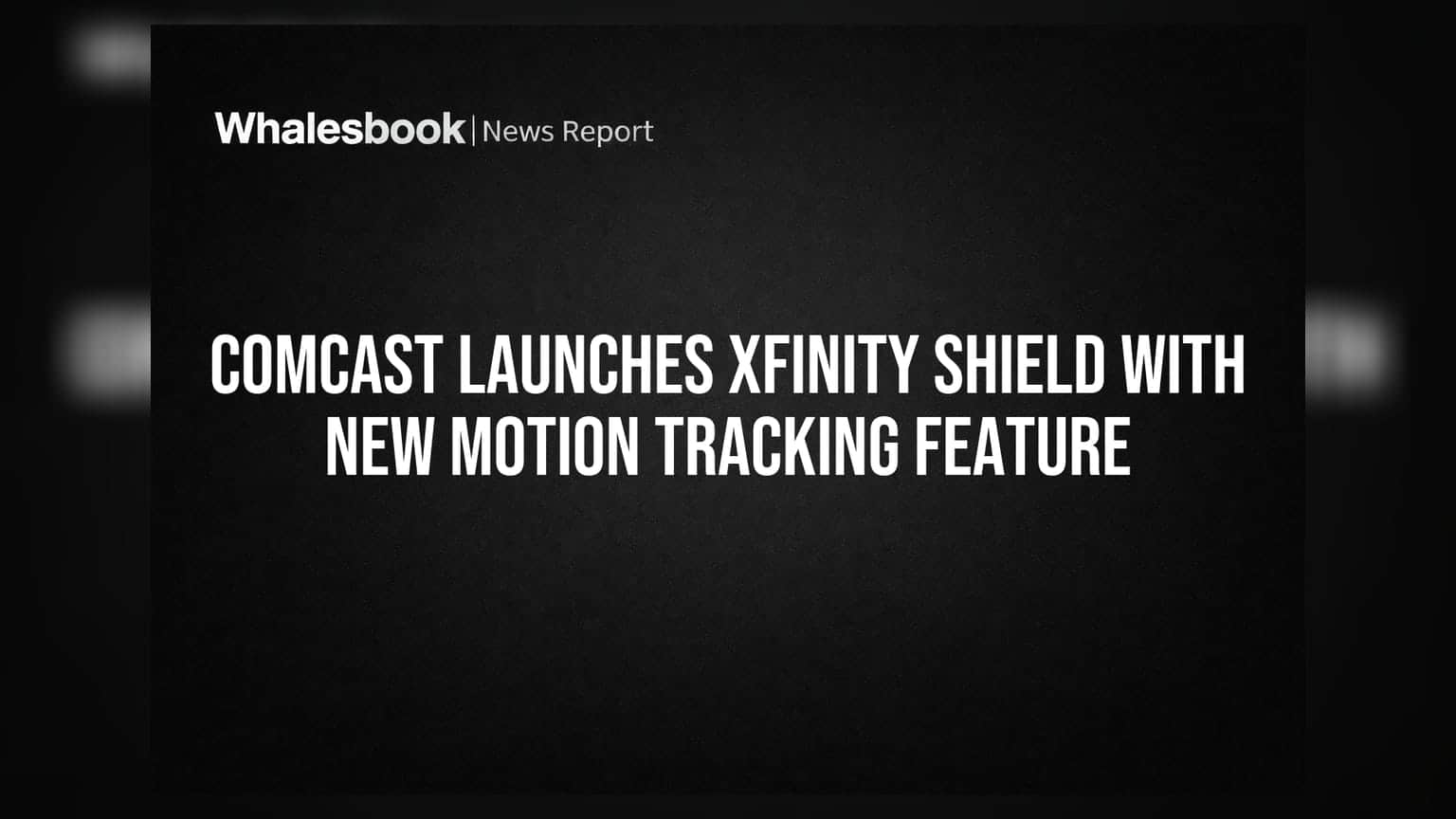 Whalesbook | News Report

COMCAST LAUNCHES XFINITY SHIELD WITH NEW MOTION TRACKING FEATURE